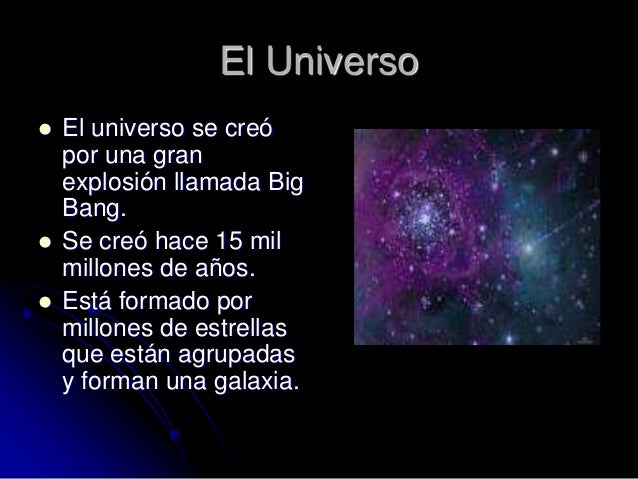 El Universo

- El universo se creó por una gran explosión llamada Big Bang.
- Se creó hace 15 mil millones de años.
- Está formado por millones de estrellas que están agrupadas y forman una galaxia.